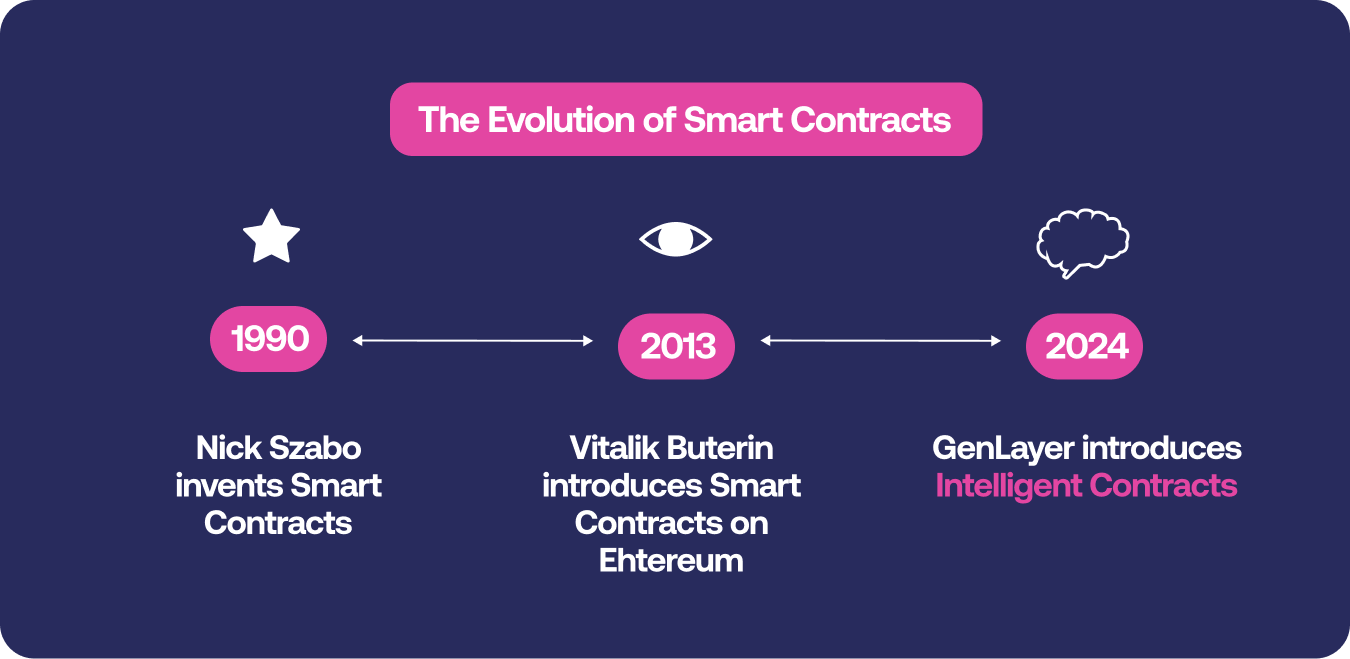 The Evolution of Smart Contracts

1990

Nick Szabo invents Smart Contracts

2013

Vitalik Buterin introduces Smart Contracts on Ehtereum

2024

GenLayer introduces Intelligent Contracts